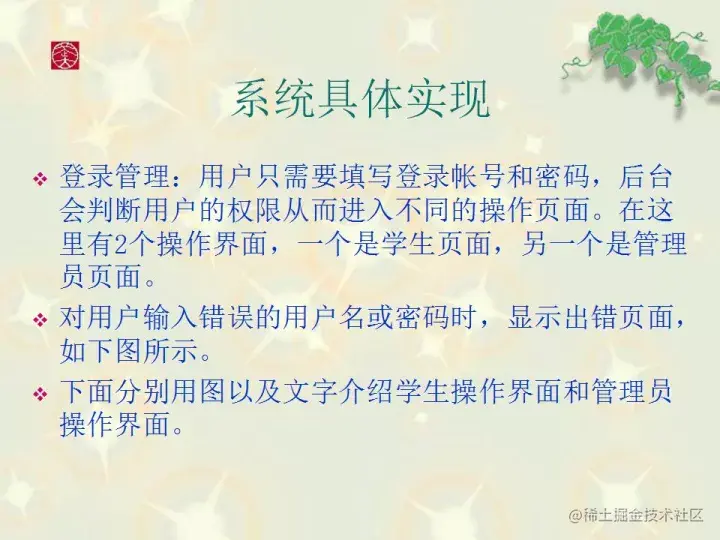 系统具体实现

❖ 登录管理：用户只需要填写登录帐号和密码，后台会判断用户的权限从而进入不同的操作页面。在这里有2个操作界面，一个是学生页面，另一个是管理员页面。

❖ 对用户输入错误的用户名或密码时，显示出错页面，如下图所示。

❖ 下面分别用图以及文字介绍学生操作界面和管理员操作界面。

@稀土掘金技术社区